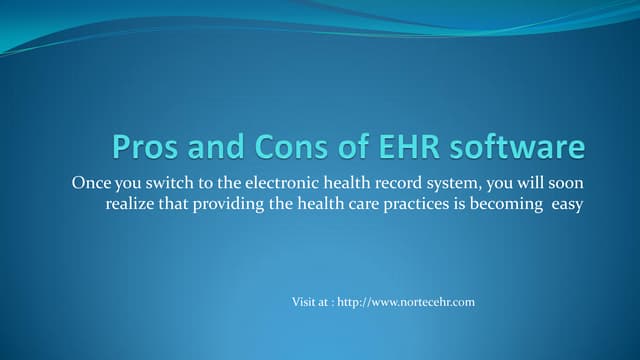 Pros and Cons of EHR software

Once you switch to the electronic health record system, you will soon realize that providing the health care practices is becoming easy

Visit at : http://www.nortecehr.com